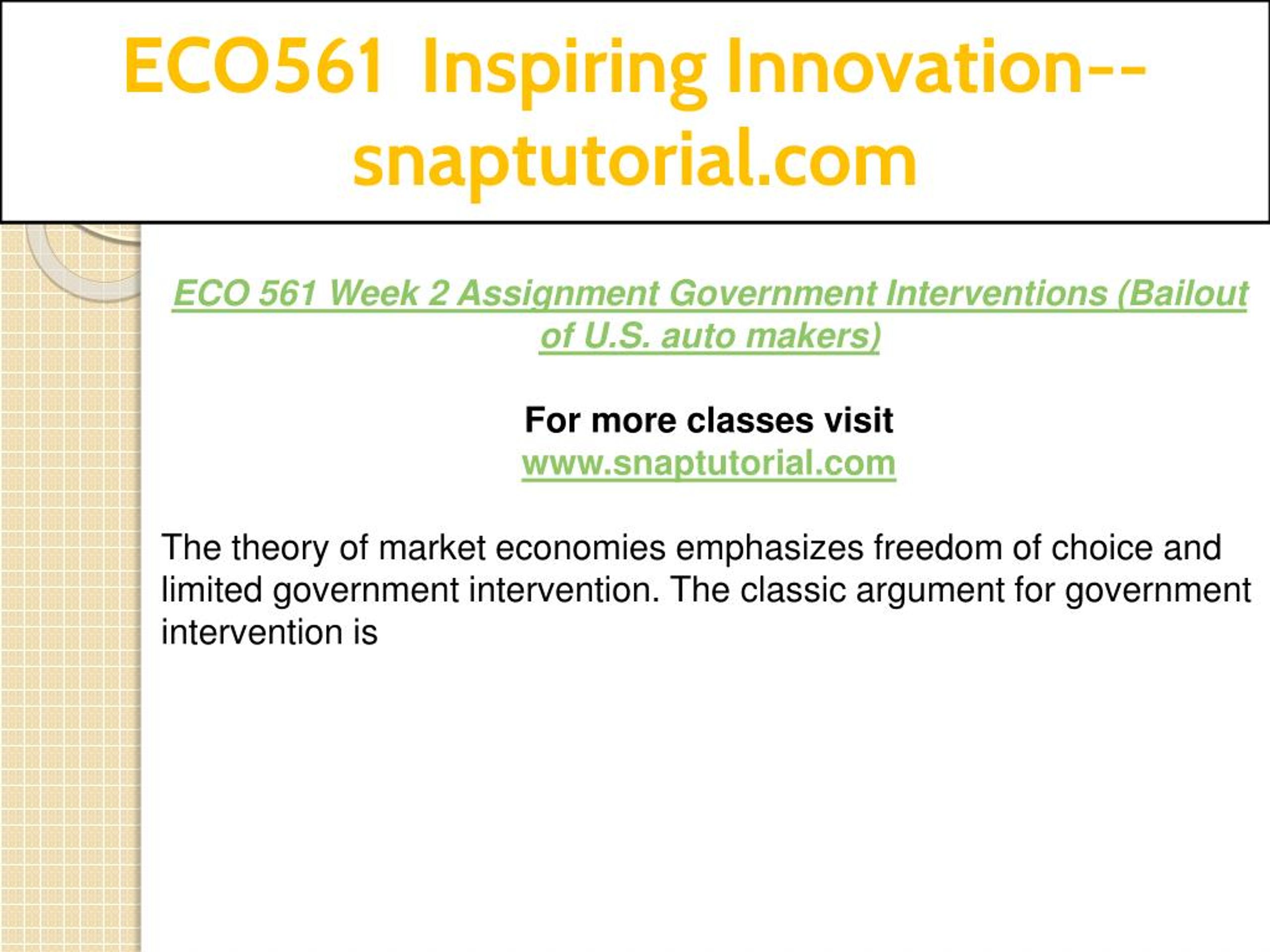 ECO561 Inspiring Innovation--snaptutorial.com

ECO 561 Week 2 Assignment Government Interventions (Bailout of U.S. auto makers)

For more classes visit
www.snaptutorial.com

The theory of market economies emphasizes freedom of choice and limited government intervention. The classic argument for government intervention is